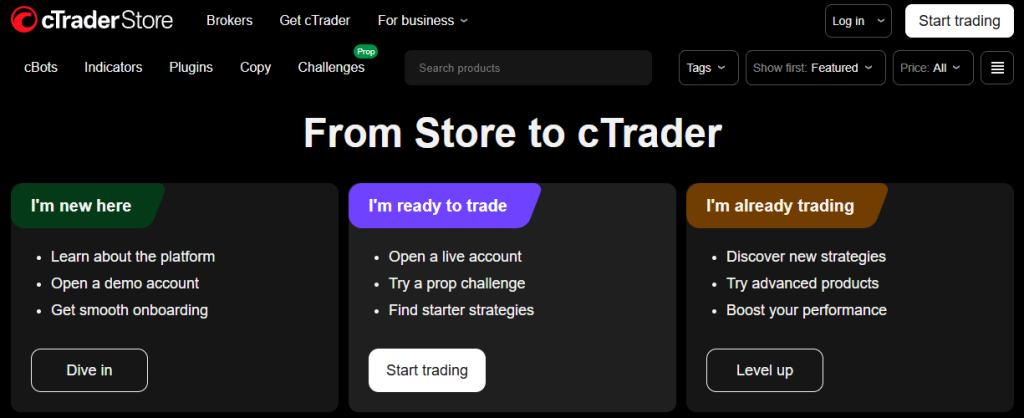 cTrader Store Brokers Get cTrader For business

Log in Start trading

cBots Indicators Plugins Copy Challenges Prop

Search products

Tags Show first: Featured Price: All

From Store to cTrader

I'm new here

- Learn about the platform
- Open a demo account
- Get smooth onboarding

Dive in

I'm ready to trade

- Open a live account
- Try a prop challenge
- Find starter strategies

Start trading

I'm already trading

- Discover new strategies
- Try advanced products
- Boost your performance

Level up